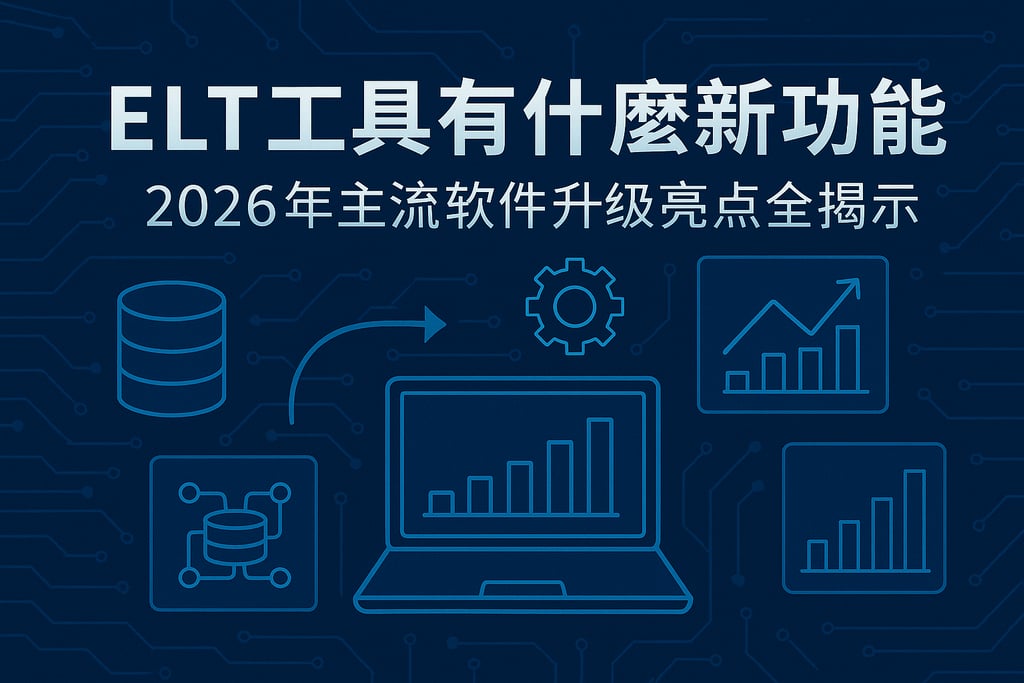 ELT工具有什麼新功能
2026年主流软件升级亮点全揭示